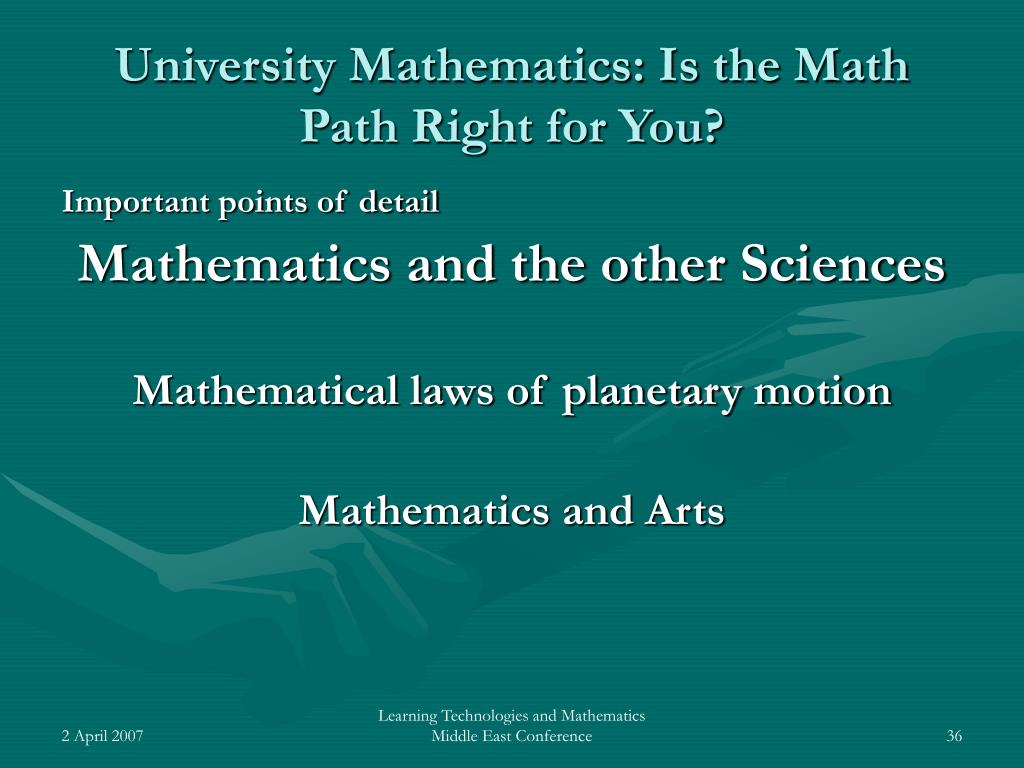 University Mathematics: Is the Math Path Right for You?

Important points of detail

Mathematics and the other Sciences

Mathematical laws of planetary motion

Mathematics and Arts

2 April 2007

Learning Technologies and Mathematics Middle East Conference

36